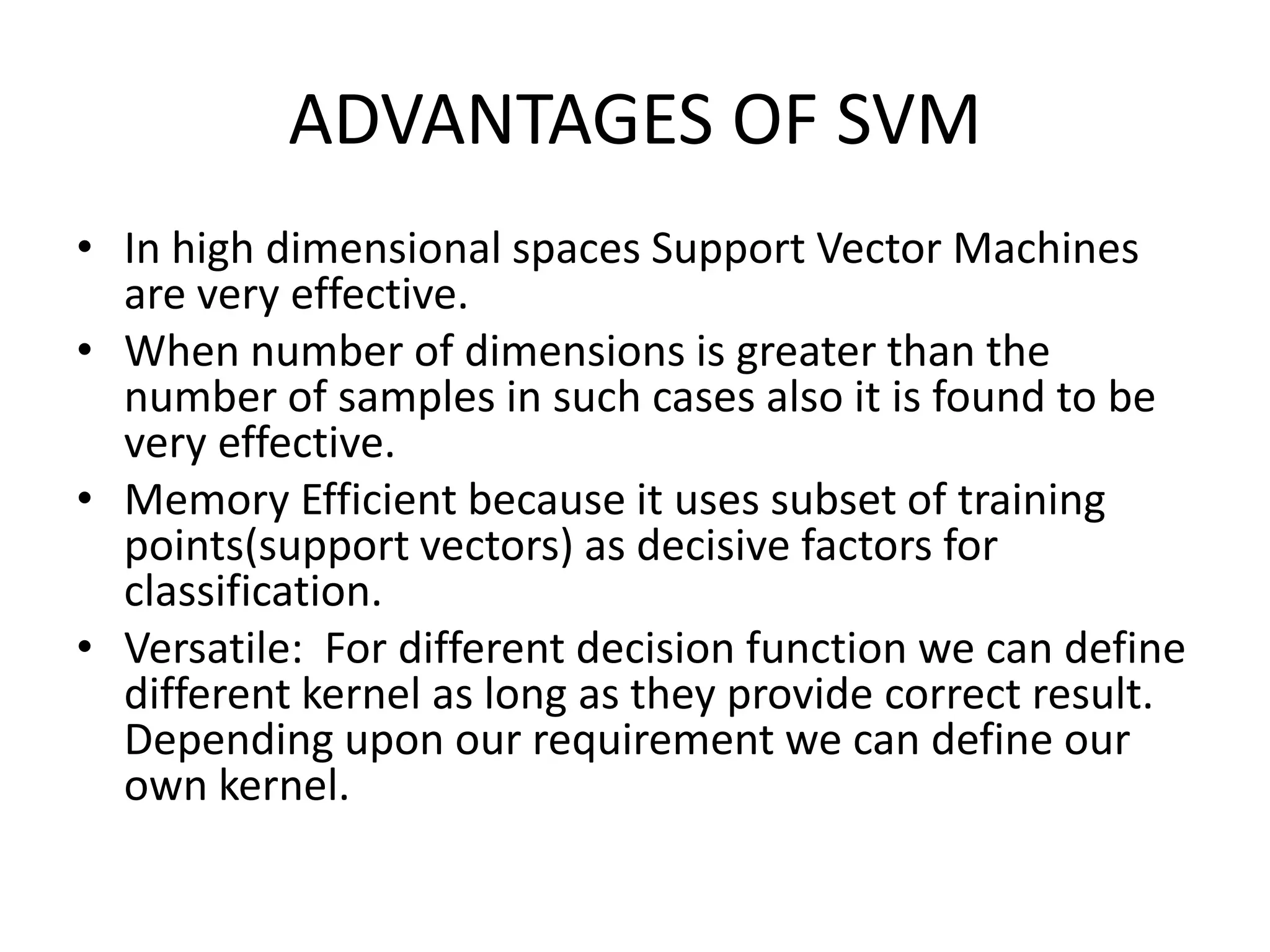 ADVANTAGES OF SVM

• In high dimensional spaces Support Vector Machines are very effective.
• When number of dimensions is greater than the number of samples in such cases also it is found to be very effective.
• Memory Efficient because it uses subset of training points(support vectors) as decisive factors for classification.
• Versatile: For different decision function we can define different kernel as long as they provide correct result. Depending upon our requirement we can define our own kernel.